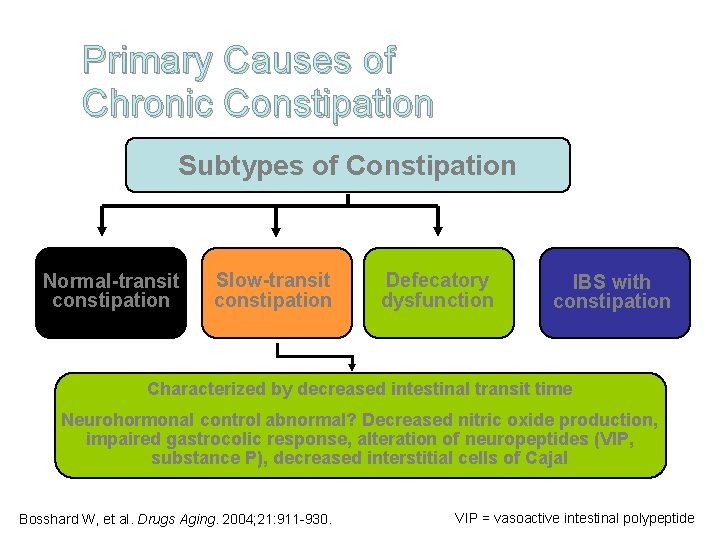 Primary Causes of Chronic Constipation

Subtypes of Constipation

Normal-transit constipation

Slow-transit constipation

Defecatory dysfunction

IBS with constipation

Characterized by decreased intestinal transit time

Neurohormonal control abnormal? Decreased nitric oxide production, impaired gastrocolic response, alteration of neuropeptides (VIP, substance P), decreased interstitial cells of Cajal

Bosshard W, et al. Drugs Aging. 2004;21:911-930.

VIP = vasoactive intestinal polypeptide